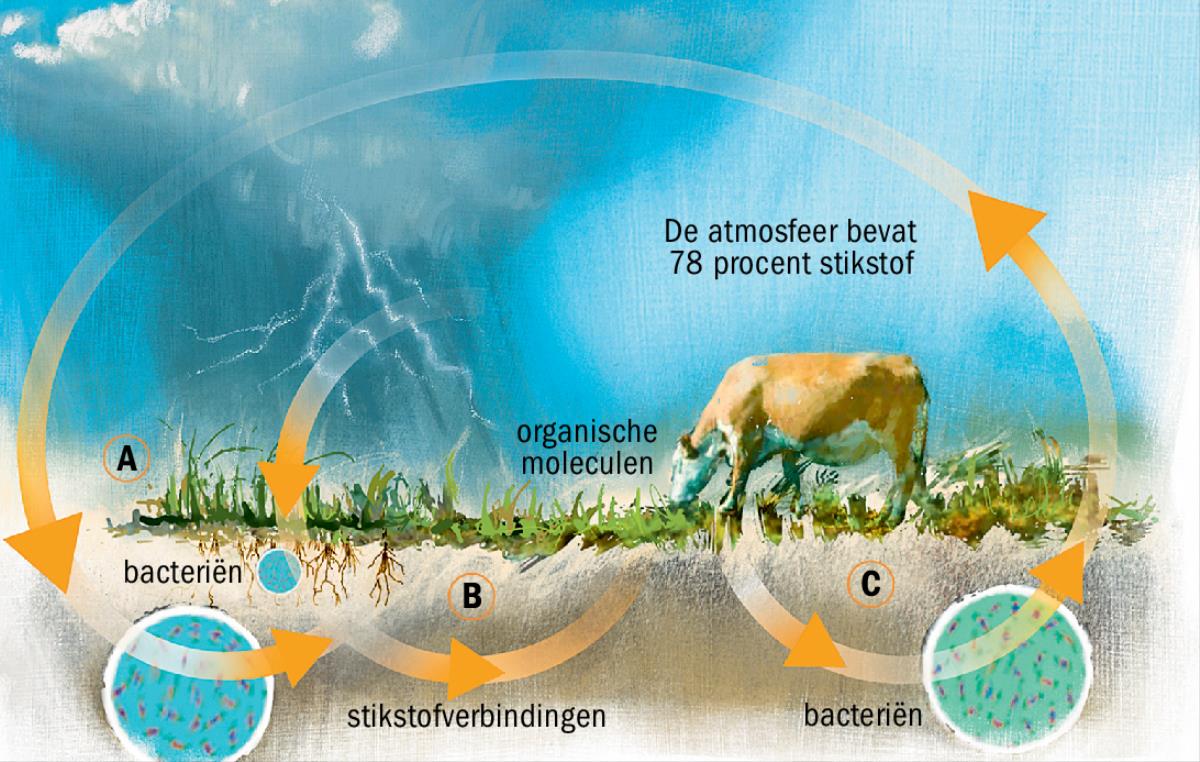 De atmosfeer bevat 78 procent stikstof

organische moleculen

A

bacteriën

B

C

stikstofverbindingen

bacteriën